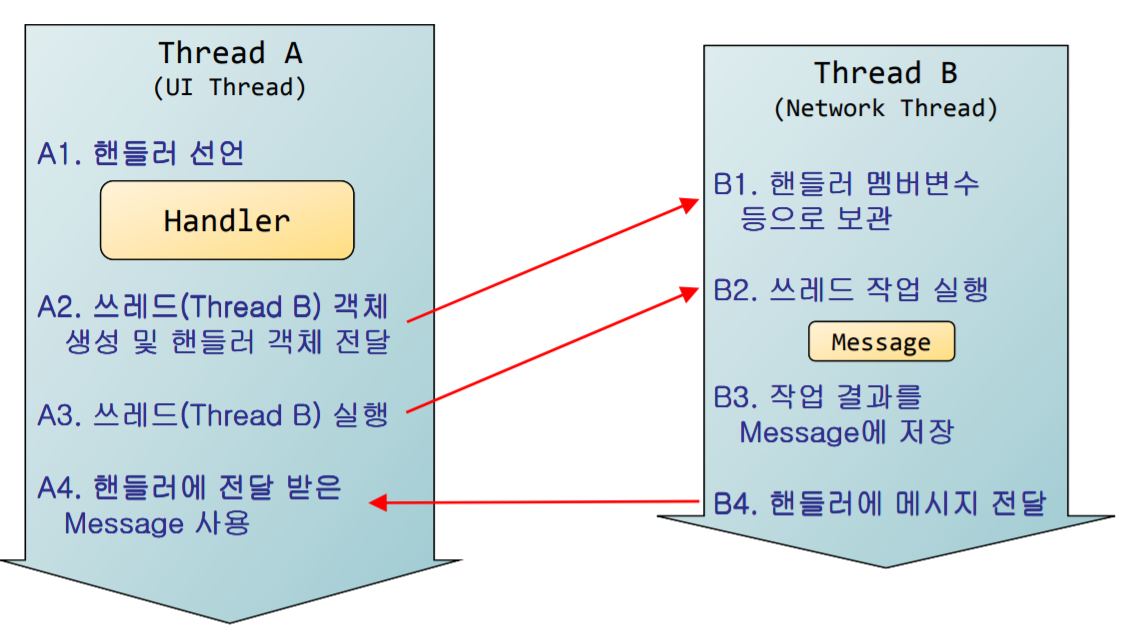 Thread A
(UI Thread)

A1. 핸들러 선언

Handler

A2. 쓰레드(Thread B) 객체 생성 및 핸들러 객체 전달

A3. 쓰레드(Thread B) 실행

A4. 핸들러에 전달 받은 Message 사용

Thread B
(Network Thread)

B1. 핸들러 멤버변수 등으로 보관

B2. 쓰레드 작업 실행

Message

B3. 작업 결과를 Message에 저장

B4. 핸들러에 메시지 전달